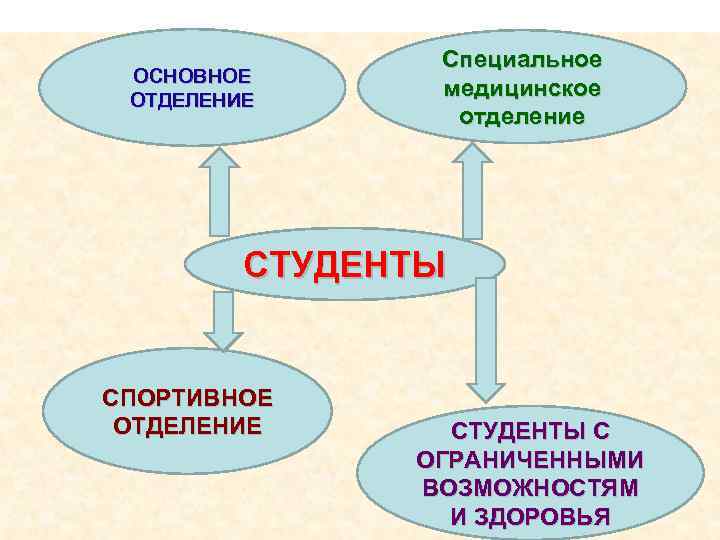 ОСНОВНОЕ ОТДЕЛЕНИЕ

Специальное медицинское отделение

СТУДЕНТЫ

СПОРТИВНОЕ ОТДЕЛЕНИЕ

СТУДЕНТЫ С ОГРАНИЧЕННЫМИ ВОЗМОЖНОСТЯМ И ЗДОРОВЬЯ